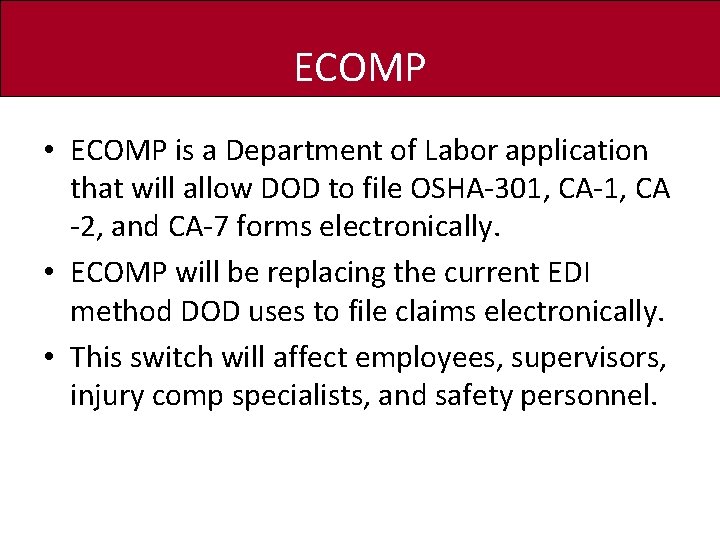 ECOMP

• ECOMP is a Department of Labor application that will allow DOD to file OSHA-301, CA-1, CA -2, and CA-7 forms electronically.
• ECOMP will be replacing the current EDI method DOD uses to file claims electronically.
• This switch will affect employees, supervisors, injury comp specialists, and safety personnel.